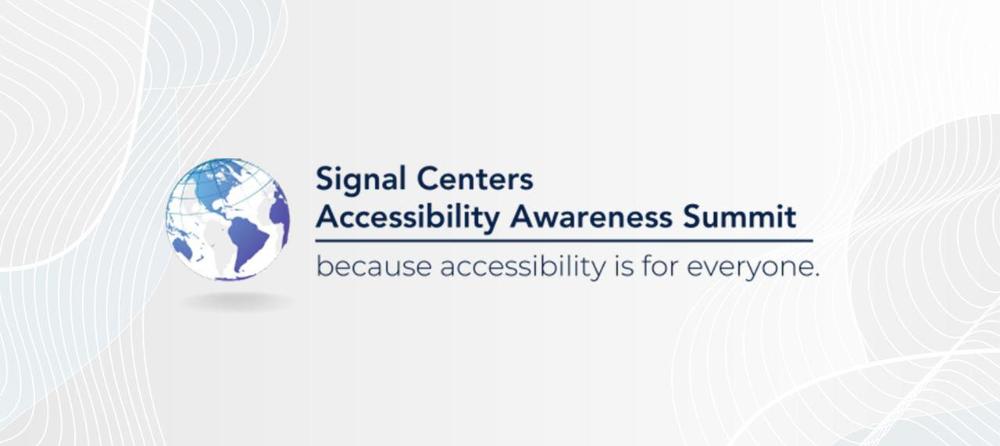 Signal Centers
Accessibility Awareness Summit

because accessibility is for everyone.